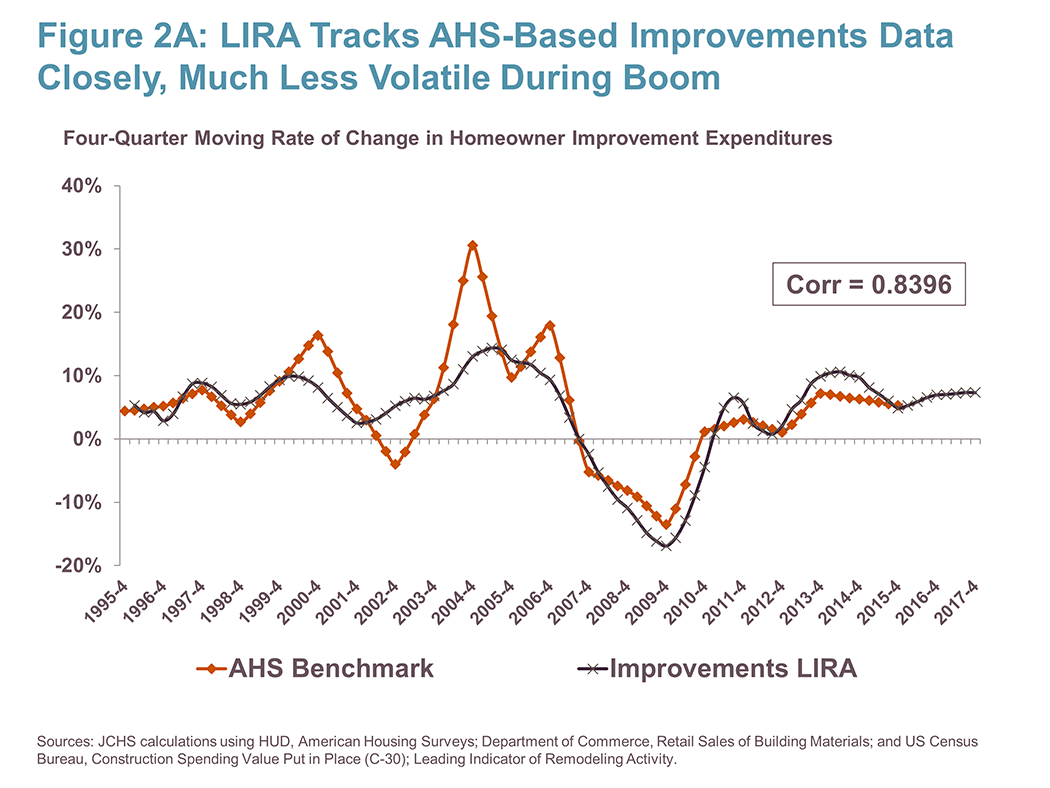 Figure 2A: LIRA Tracks AHS-Based Improvements Data Closely, Much Less Volatile During Boom

Four-Quarter Moving Rate of Change in Homeowner Improvement Expenditures

40%
30%
20%
10%
0%
-10%
-20%

Corr = 0.8396

1995-4
1996-4
1997-4
1998-4
1999-4
2000-4
2001-4
2002-4
2003-4
2004-4
2005-4
2006-4
2007-4
2008-4
2009-4
2010-4
2011-4
2012-4
2013-4
2014-4
2015-4
2016-4
2017-4

AHS Benchmark
Improvements LIRA

Sources: JCHS calculations using HUD, American Housing Surveys; Department of Commerce, Retail Sales of Building Materials; and US Census Bureau, Construction Spending Value Put in Place (C-30); Leading Indicator of Remodeling Activity.